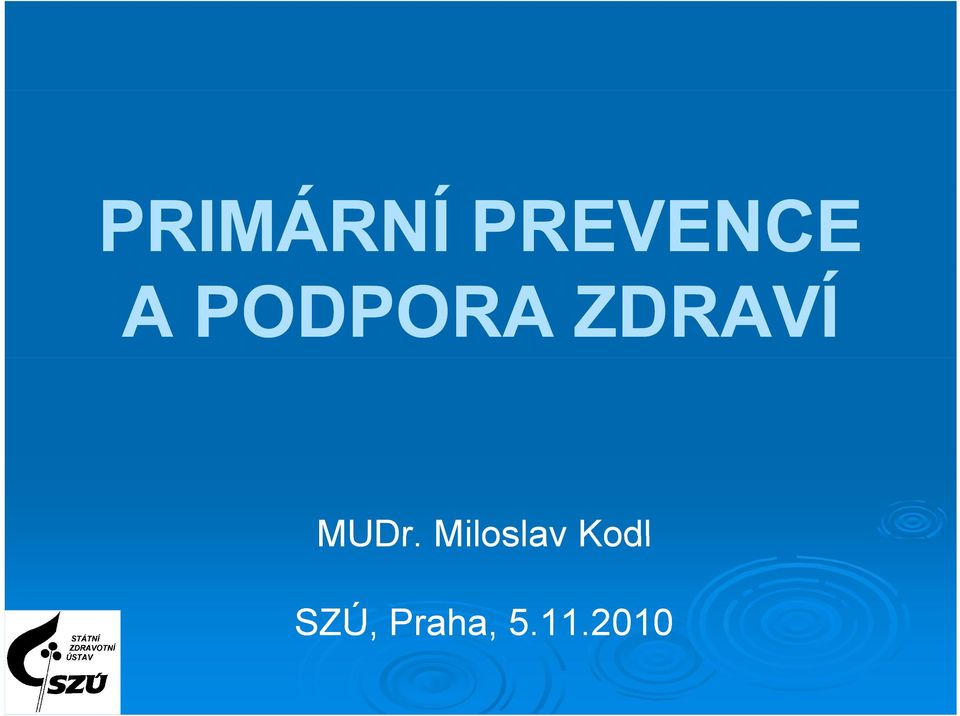 PRIMÁRNÍ PREVENCE A PODPORA ZDRAVÍ

MUDr. Miloslav Kodl

SZÚ, Praha, 5.11.2010

STÁTNÍ ZDRAVOTNÍ ÚSTAV

SZÚ